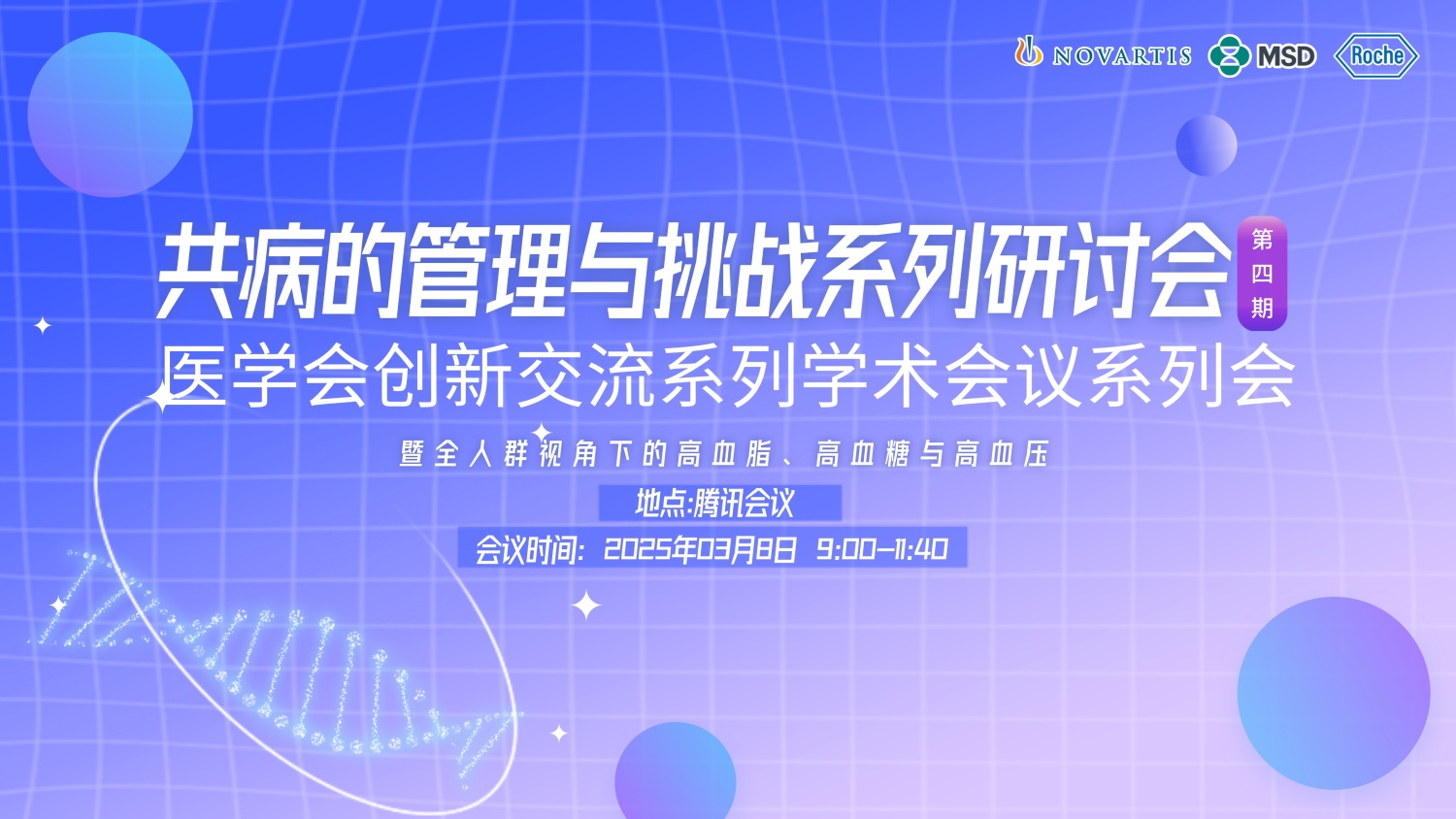 NOVARTIS MSD Roche

共病的管理与挑战系列研讨会 第四期

医学会创新交流系列学术会议系列会

暨全人群视角下的高血脂、高血糖与高血压

地点:腾讯会议

会议时间: 2025年03月8日 9:00-11:40